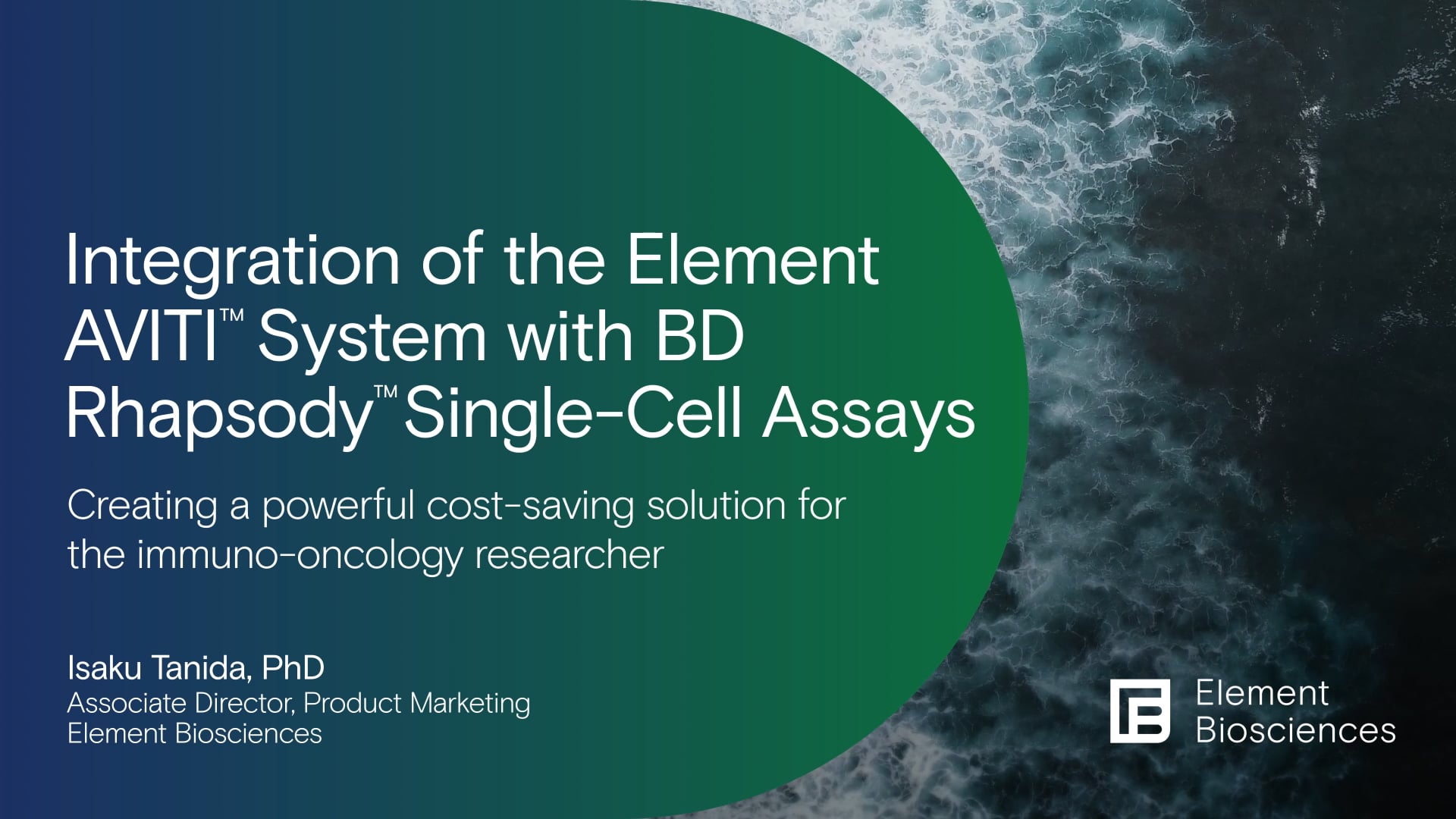 Integration of the Element AVITI™ System with BD Rhapsody™ Single-Cell Assays

Creating a powerful cost-saving solution for the immuno-oncology researcher

Isaku Tanida, PhD
Associate Director, Product Marketing
Element Biosciences

Element Biosciences